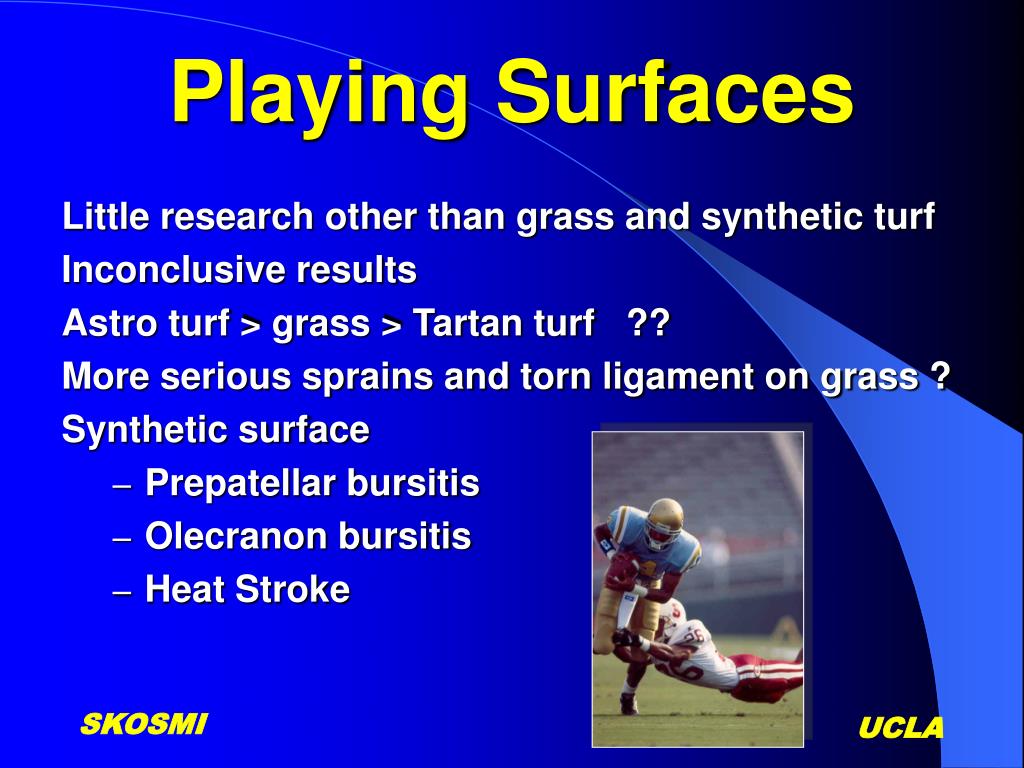 Playing Surfaces

Little research other than grass and synthetic turf
Inconclusive results
Astro turf > grass > Tartan turf ??
More serious sprains and torn ligament on grass ?
Synthetic surface
– Prepatellar bursitis
– Olecranon bursitis
– Heat Stroke

SKOSMI

UCLA